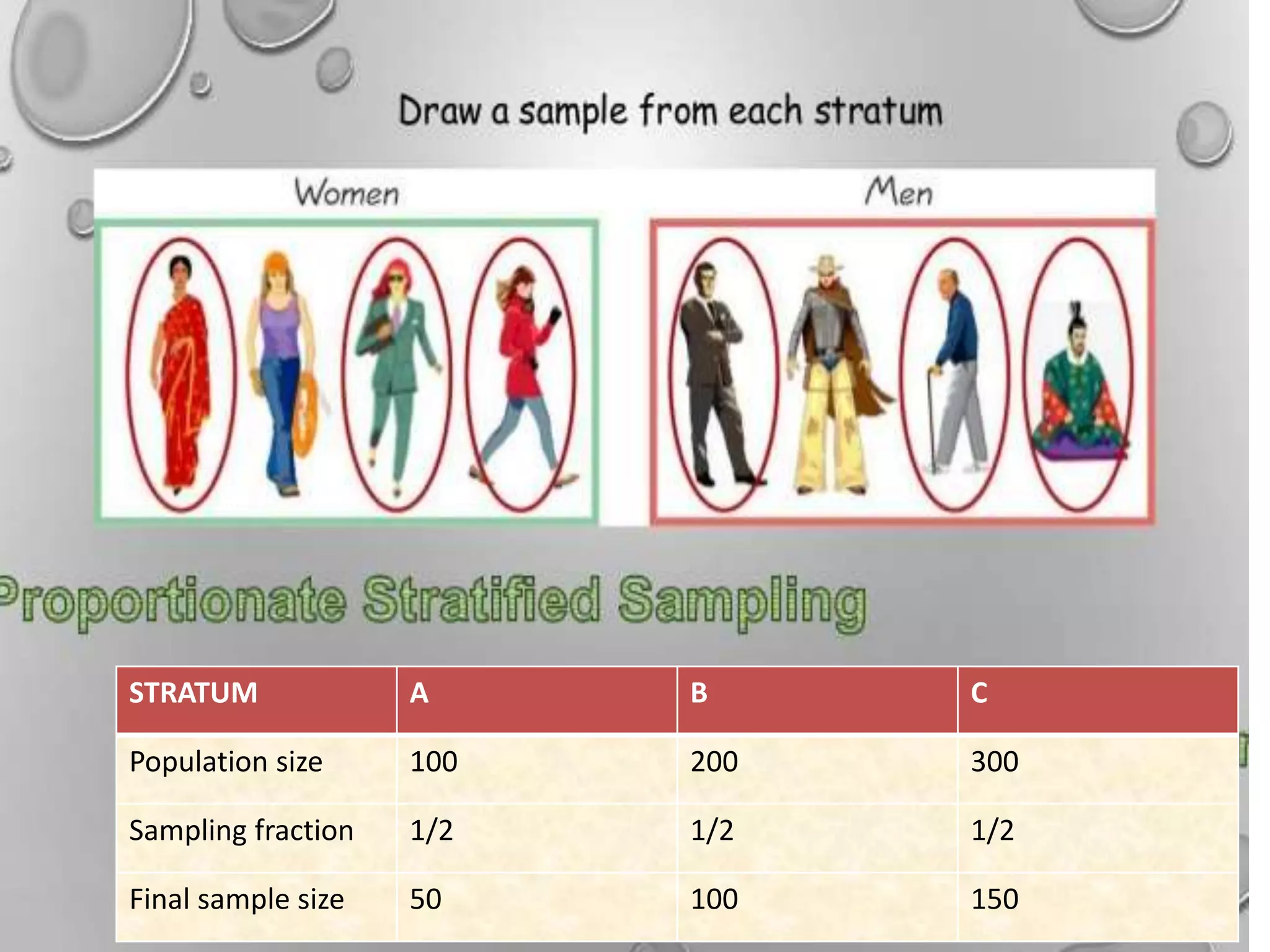 Draw a sample from each stratum

Women

Men

Proportionate Stratified Sampling

| STRATUM | A | B | C |
|---|---|---|---|
| Population size | 100 | 200 | 300 |
| Sampling fraction | 1/2 | 1/2 | 1/2 |
| Final sample size | 50 | 100 | 150 |